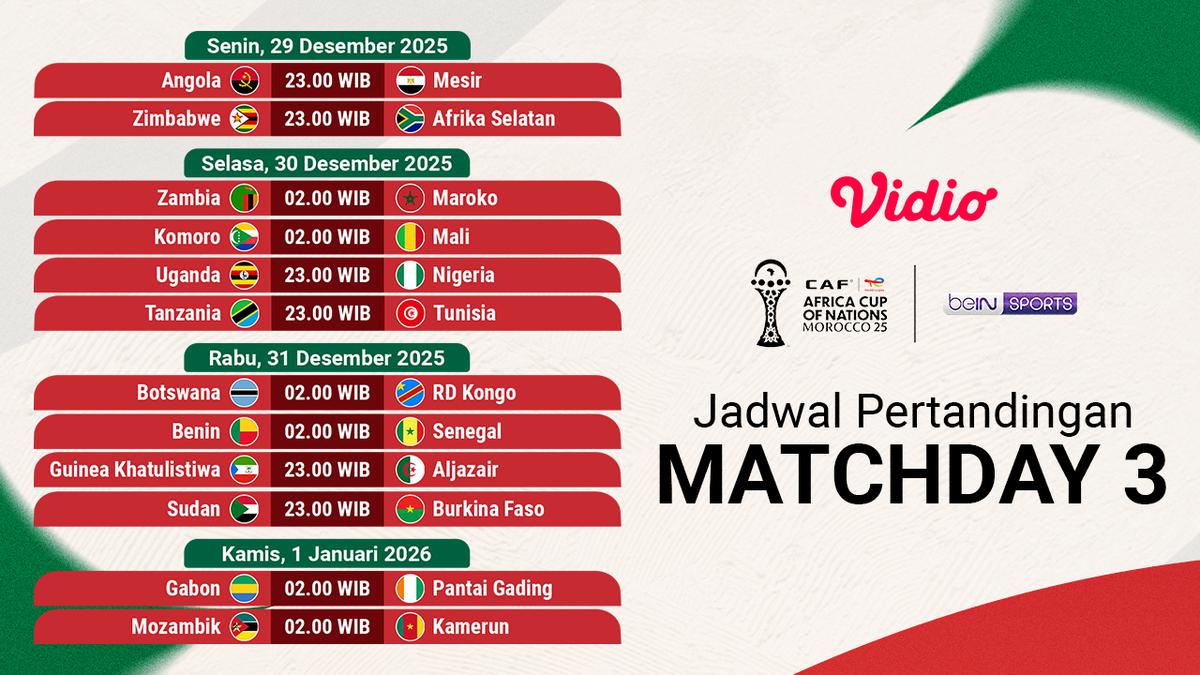 Senin, 29 Desember 2025

Angola 23.00 WIB Mesir
Zimbabwe 23.00 WIB Afrika Selatan

Selasa, 30 Desember 2025

Zambia 02.00 WIB Maroko
Komoro 02.00 WIB Mali
Uganda 23.00 WIB Nigeria
Tanzania 23.00 WIB Tunisia

Rabu, 31 Desember 2025

Botswana 02.00 WIB RD Kongo
Benin 02.00 WIB Senegal
Guinea Khatulistiwa 23.00 WIB Aljazair
Sudan 23.00 WIB Burkina Faso

Kamis, 1 Januari 2026

Gabon 02.00 WIB Pantai Gading
Mozambik 02.00 WIB Kamerun

Vidio

CAF AFRICA CUP OF NATIONS MOROCCO 25

beIN SPORTS

Jadwal Pertandingan
MATCHDAY 3